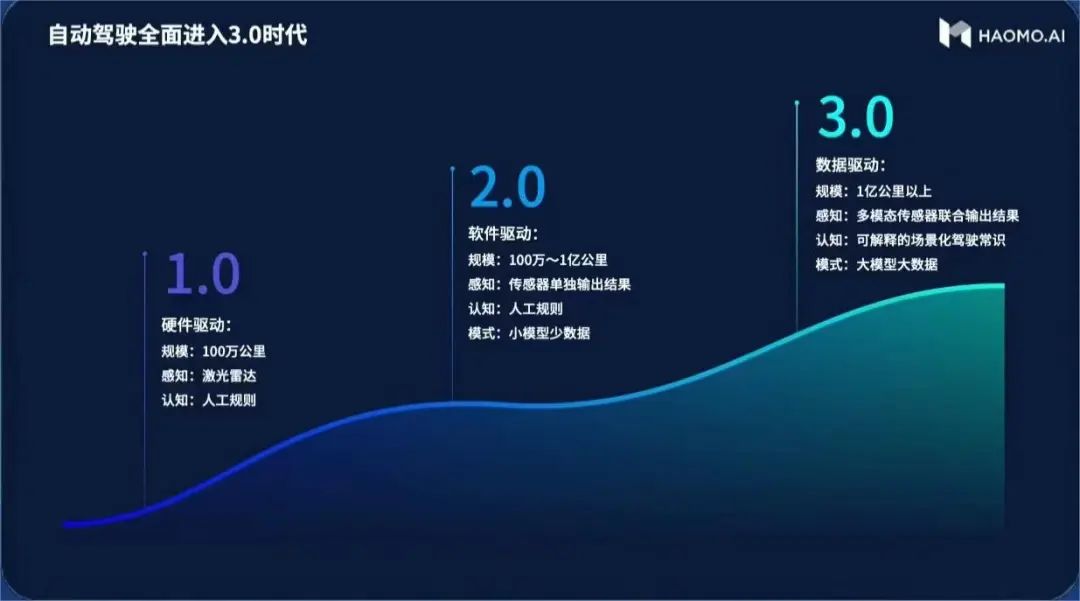 自动驾驶全面进入3.0时代

HAOMO.AI

1.0
硬件驱动：
规模：100万公里
感知：激光雷达
认知：人工规则

2.0
软件驱动：
规模：100万～1亿公里
感知：传感器单独输出结果
认知：人工规则
模式：小模型少数据

3.0
数据驱动：
规模：1亿公里以上
感知：多模态传感器联合输出结果
认知：可解释的场景化驾驶常识
模式：大模型大数据